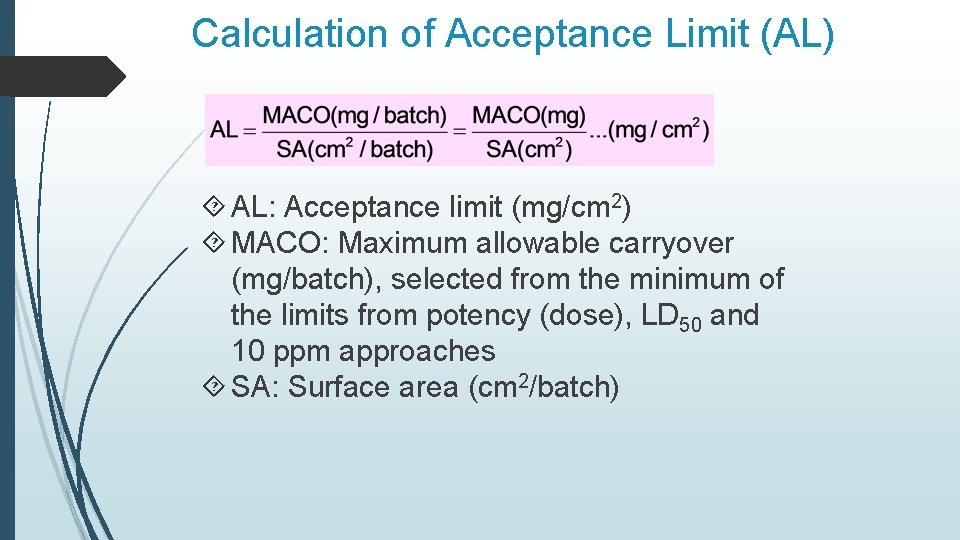 Calculation of Acceptance Limit (AL)

$AL = \frac{MACO(mg/batch)}{SA(cm^2/batch)} = \frac{MACO(mg)}{SA(cm^2)} ...(mg/cm^2)$

AL: Acceptance limit (mg/cm$^2$)

MACO: Maximum allowable carryover (mg/batch), selected from the minimum of the limits from potency (dose), LD$_{50}$ and 10 ppm approaches

SA: Surface area (cm$^2$/batch)